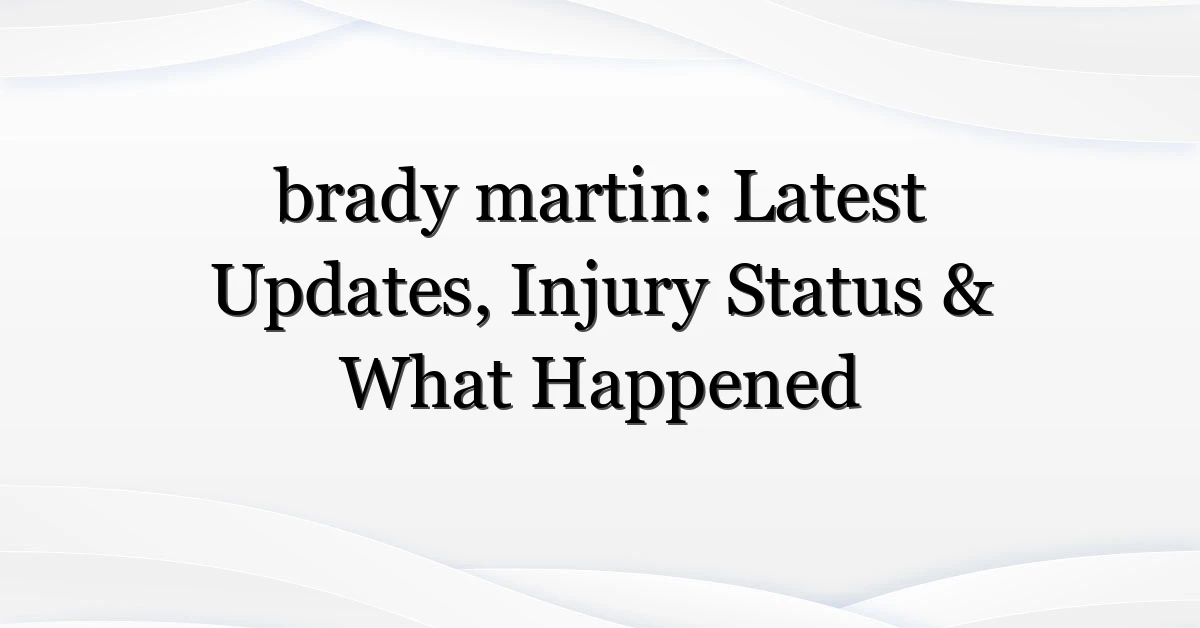 brady martin: Latest Updates, Injury Status & What Happened